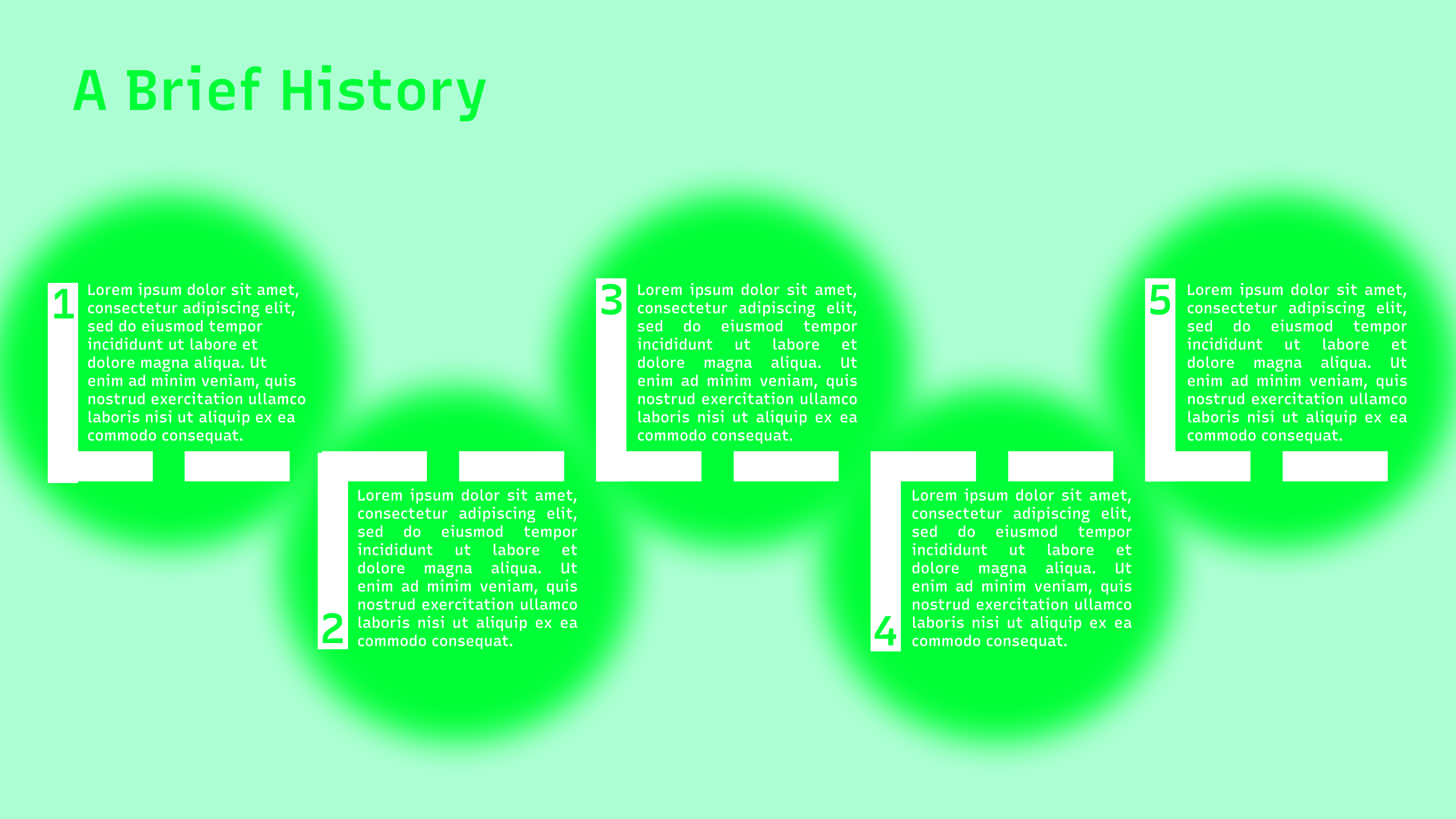 A Brief History

1 Lorem ipsum dolor sit amet, consectetur adipiscing elit, sed do eiusmod tempor incididunt ut labore et dolore magna aliqua. Ut enim ad minim veniam, quis nostrud exercitation ullamco laboris nisi ut aliquip ex ea commodo consequat.

2 Lorem ipsum dolor sit amet, consectetur adipiscing elit, sed do eiusmod tempor incididunt ut labore et dolore magna aliqua. Ut enim ad minim veniam, quis nostrud exercitation ullamco laboris nisi ut aliquip ex ea commodo consequat.

3 Lorem ipsum dolor sit amet, consectetur adipiscing elit, sed do eiusmod tempor incididunt ut labore et dolore magna aliqua. Ut enim ad minim veniam, quis nostrud exercitation ullamco laboris nisi ut aliquip ex ea commodo consequat.

4 Lorem ipsum dolor sit amet, consectetur adipiscing elit, sed do eiusmod tempor incididunt ut labore et dolore magna aliqua. Ut enim ad minim veniam, quis nostrud exercitation ullamco laboris nisi ut aliquip ex ea commodo consequat.

5 Lorem ipsum dolor sit amet, consectetur adipiscing elit, sed do eiusmod tempor incididunt ut labore et dolore magna aliqua. Ut enim ad minim veniam, quis nostrud exercitation ullamco laboris nisi ut aliquip ex ea commodo consequat.